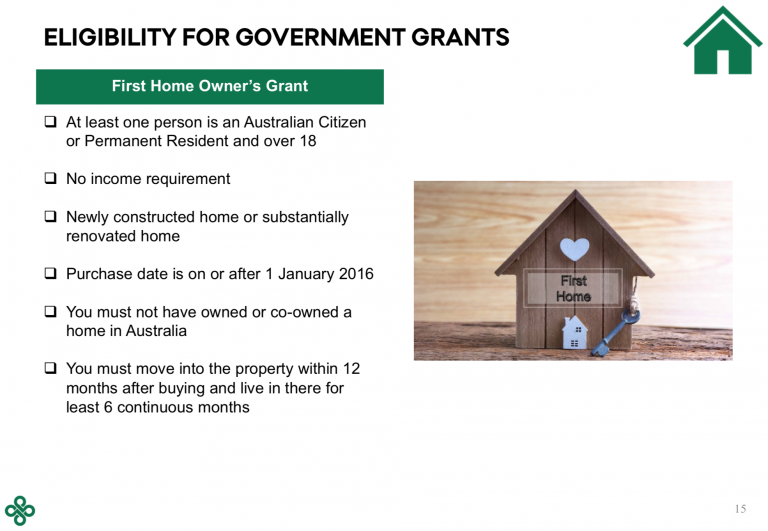 ELIGIBILITY FOR GOVERNMENT GRANTS

First Home Owner's Grant

❑ At least one person is an Australian Citizen or Permanent Resident and over 18

❑ No income requirement

❑ Newly constructed home or substantially renovated home

❑ Purchase date is on or after 1 January 2016

❑ You must not have owned or co-owned a home in Australia

❑ You must move into the property within 12 months after buying and live in there for least 6 continuous months

First Home

15